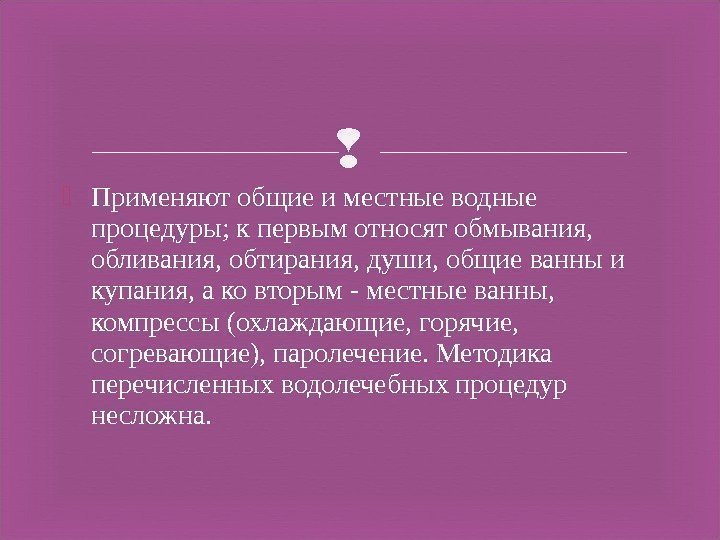 Применяют общие и местные водные процедуры; к первым относят обмывания, обливания, обтирания, души, общие ванны и купания, а ко вторым - местные ванны, компрессы (охлаждающие, горячие, согревающие), паролечение. Методика перечисленных водолечебных процедур несложна.